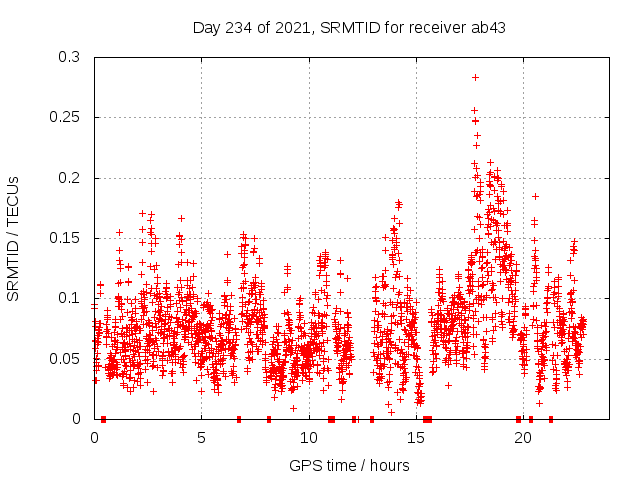 Day 234 of 2021, SRMTID for receiver ab43

SRMTID / TECUs

0.3
0.25
0.2
0.15
0.1
0.05
0

0
5
10
15
20

GPS time / hours